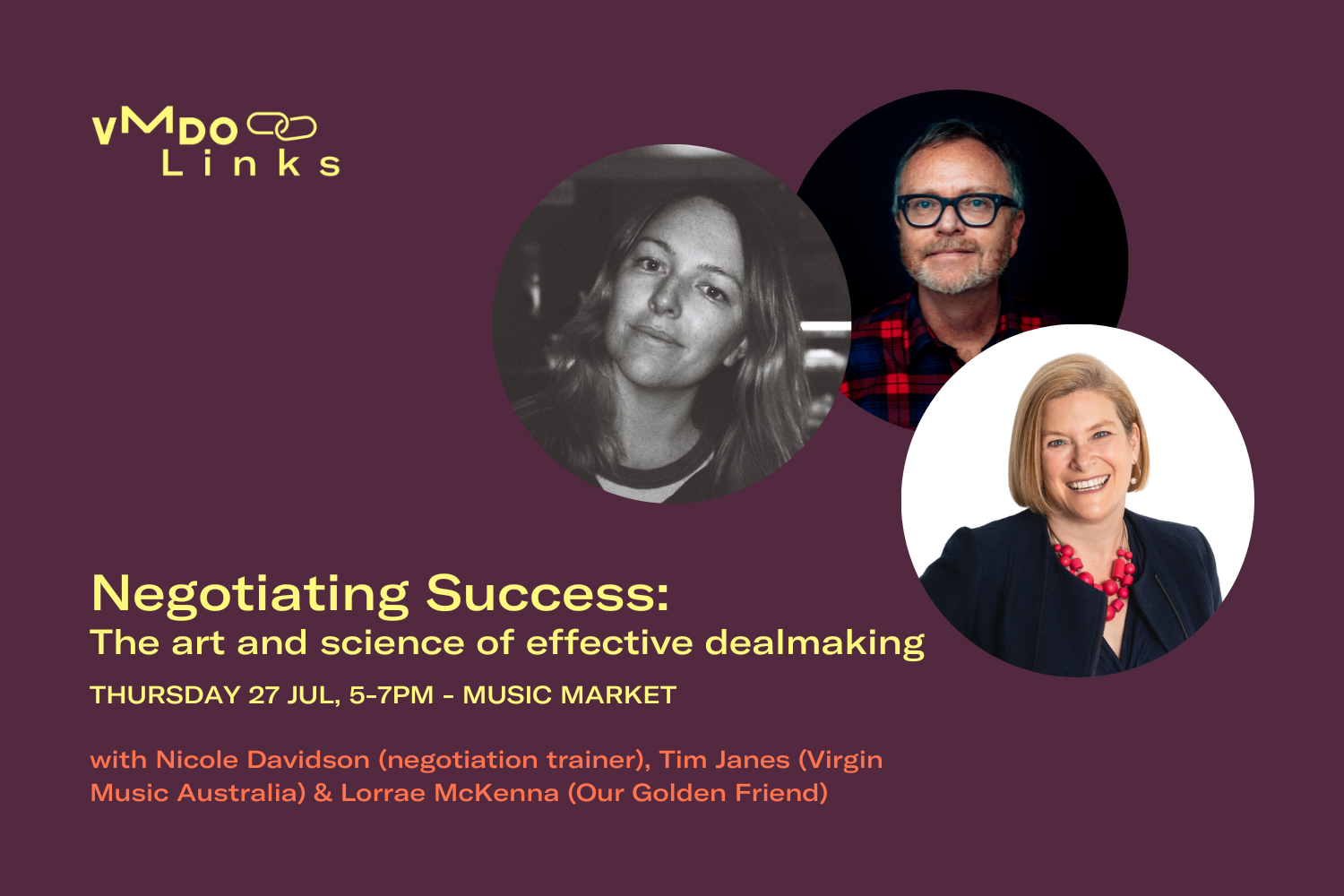 VMDO
Links

Negotiating Success:
The art and science of effective dealmaking

THURSDAY 27 JUL, 5-7PM - MUSIC MARKET

with Nicole Davidson (negotiation trainer), Tim Janes (Virgin Music Australia) & Lorrae McKenna (Our Golden Friend)